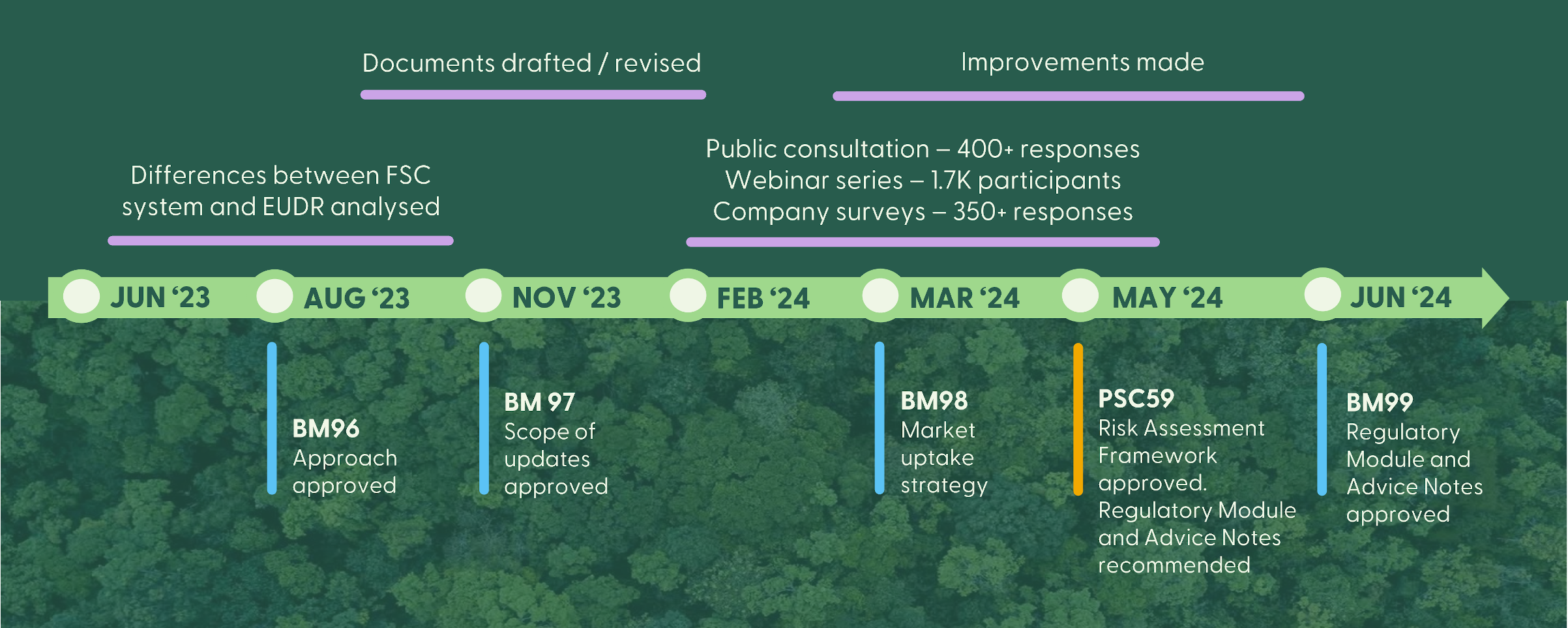 Documents drafted / revised

Improvements made

Differences between FSC system and EUDR analysed

Public consultation – 400+ responses
Webinar series – 1.7K participants
Company surveys – 350+ responses

JUN ‘23 AUG ‘23 NOV ‘23 FEB ‘24 MAR ‘24 MAY ‘24 JUN ‘24

BM96
Approach approved

BM 97
Scope of updates approved

BM98
Market uptake strategy

PSC59
Risk Assessment Framework approved. Regulatory Module and Advice Notes recommended

BM99
Regulatory Module and Advice Notes approved